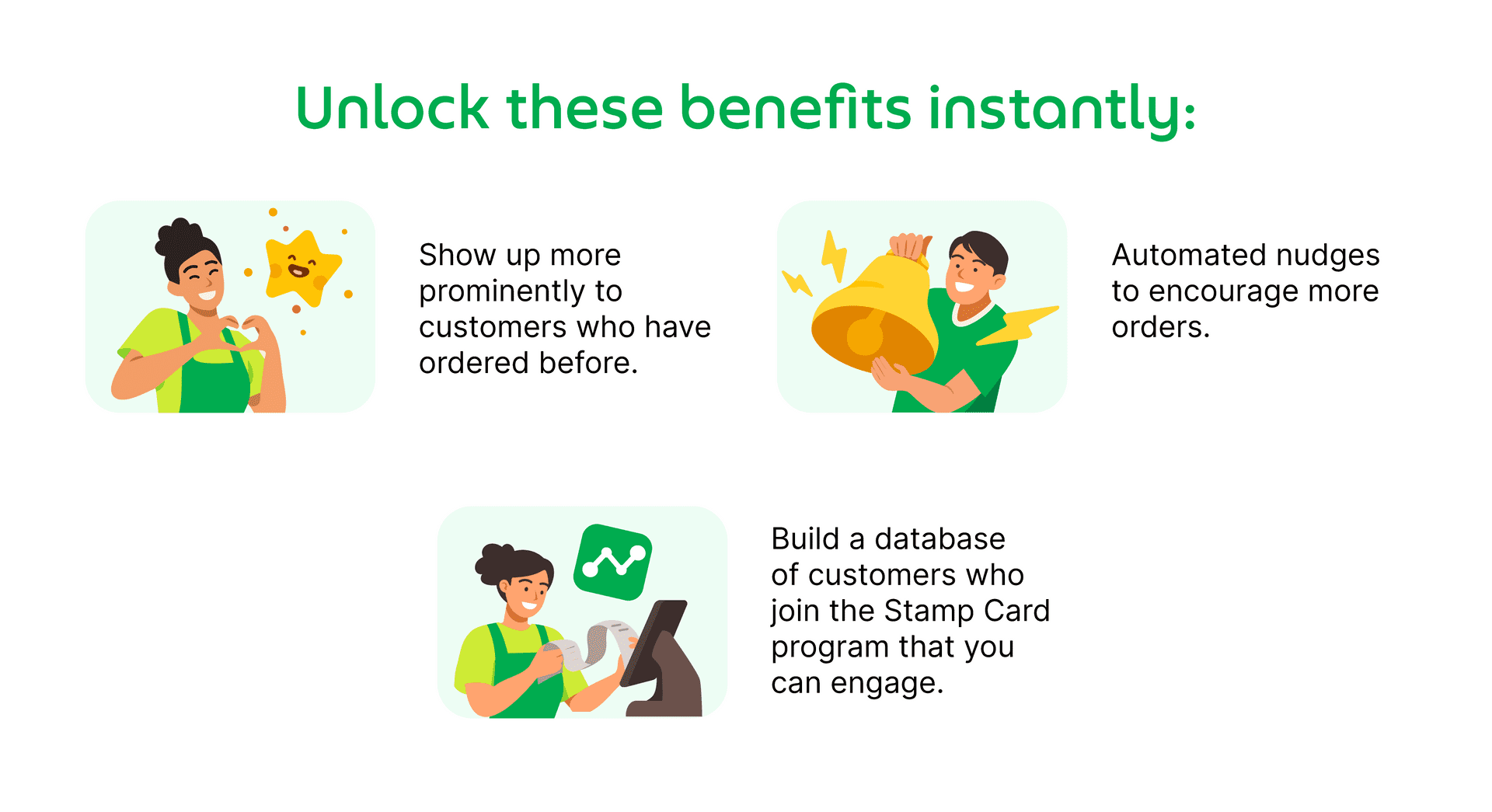 Unlock these benefits instantly:

Show up more prominently to customers who have ordered before.

Automated nudges to encourage more orders.

Build a database of customers who join the Stamp Card program that you can engage.